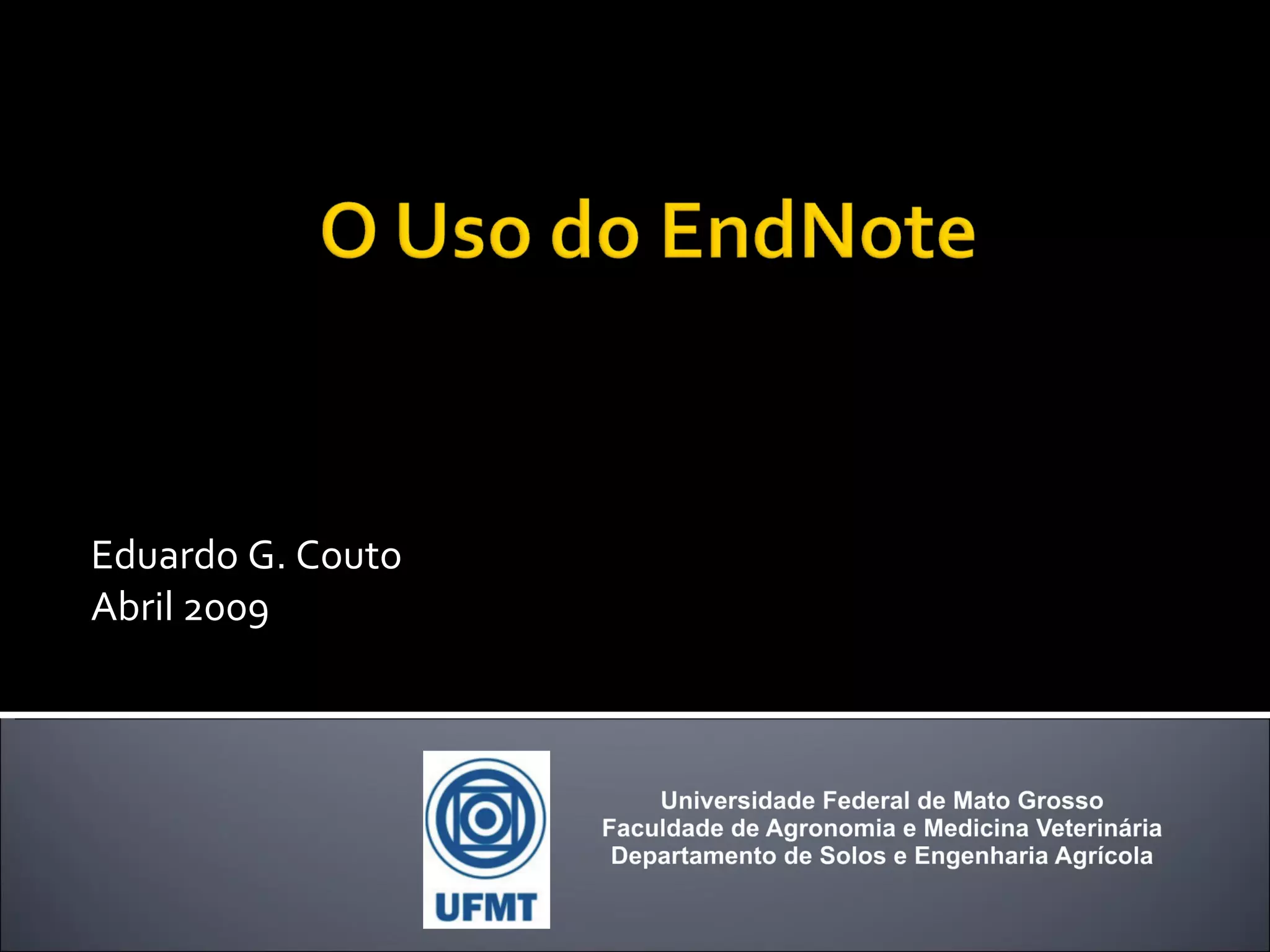 O Uso do EndNote

Eduardo G. Couto
Abril 2009

UFMT

Universidade Federal de Mato Grosso
Faculdade de Agronomia e Medicina Veterinária
Departamento de Solos e Engenharia Agrícola